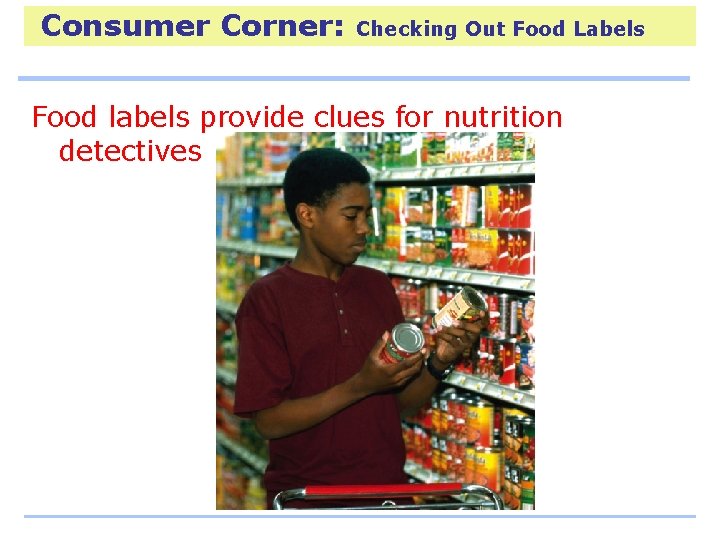 Consumer Corner: Checking Out Food Labels

Food labels provide clues for nutrition detectives